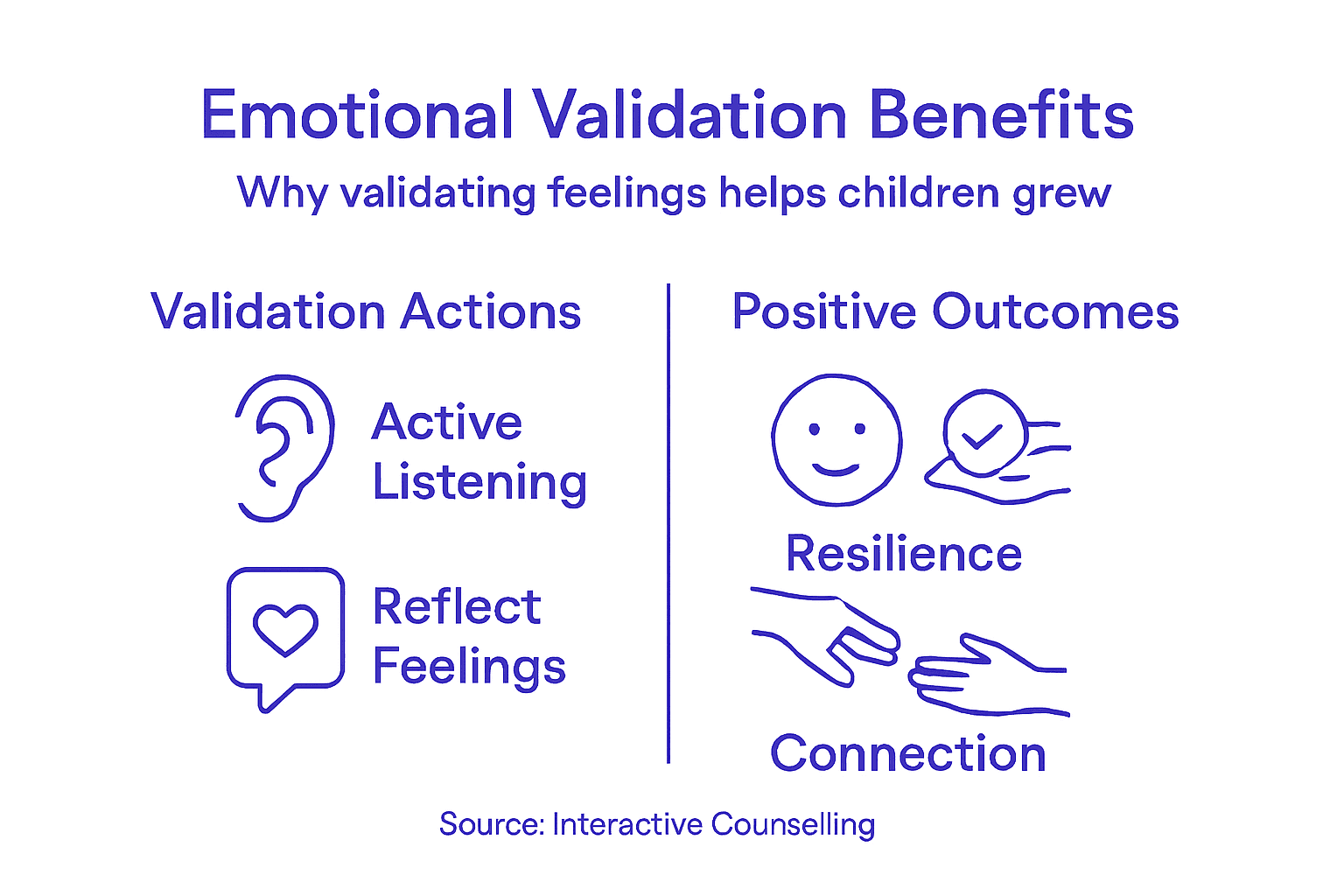 Emotional Validation Benefits

Why validating feelings helps children grew

Validation Actions

Active Listening

Reflect Feelings

Positive Outcomes

Resilience

Connection

Source: Interactive Counselling